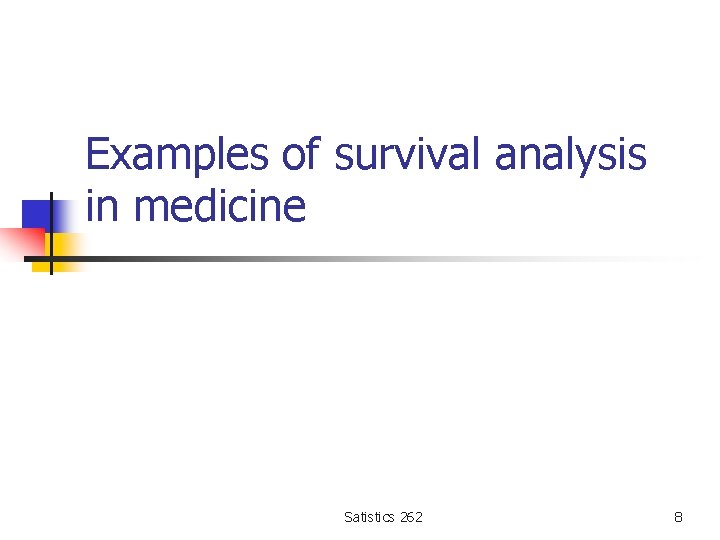 Examples of survival analysis in medicine

Satistics 262

8